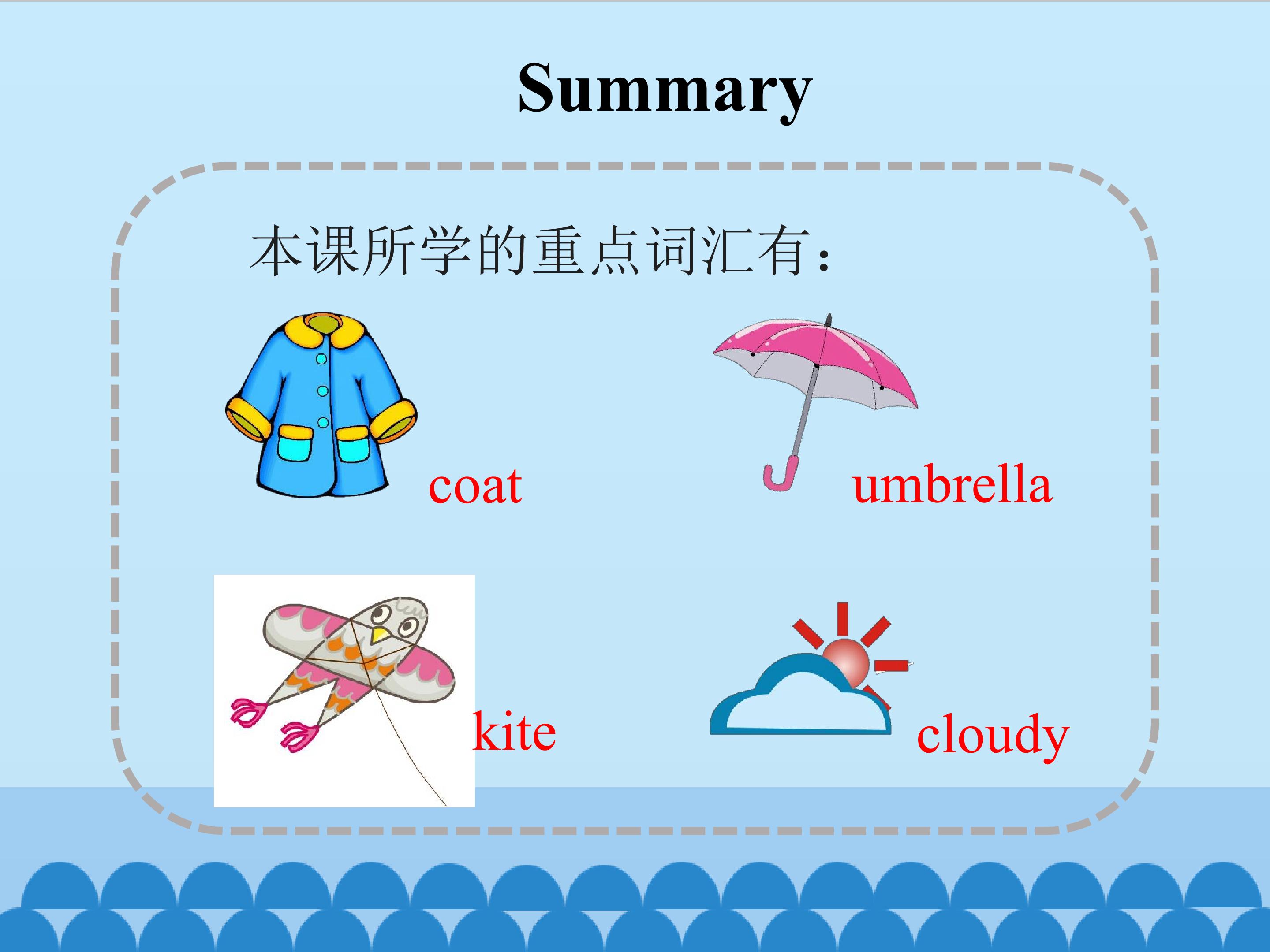 Summary

本课所学的重点词汇有：

coat

umbrella

kite

cloudy